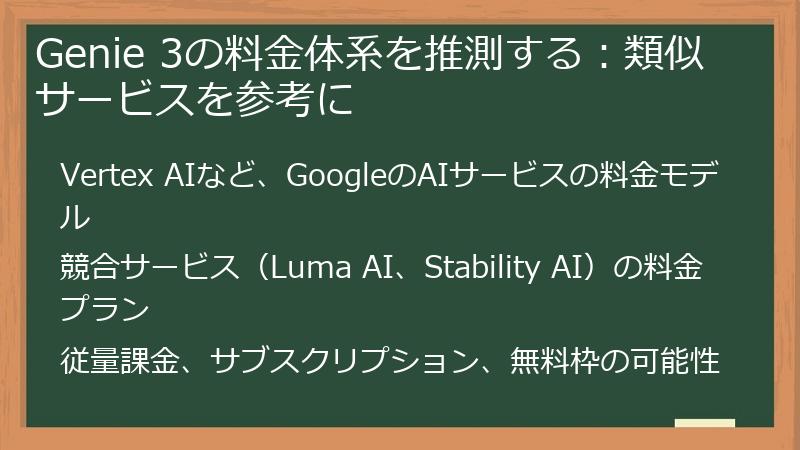 Genie 3の料金体系を推測する：類似サービスを参考に

Vertex AIなど、GoogleのAIサービスの料金モデル

競合サービス（Luma AI、Stability AI）の料金プラン

従量課金、サブスクリプション、無料枠の可能性